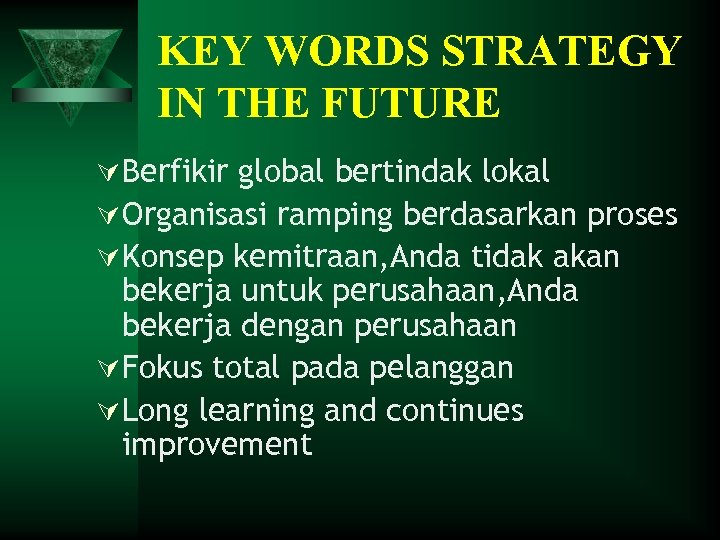 KEY WORDS STRATEGY IN THE FUTURE

Berfikir global bertindak lokal

Organisasi ramping berdasarkan proses

Konsep kemitraan,Anda tidak akan bekerja untuk perusahaan,Anda bekerja dengan perusahaan

Fokus total pada pelanggan

Long learning and continues improvement